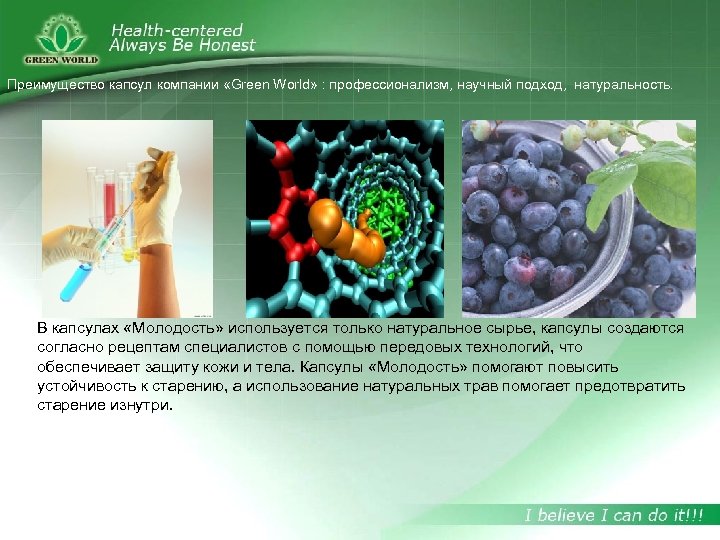 GREEN WORLD

Health-centered
Always Be Honest

Преимущество капсул компании «Green World» : профессионализм, научный подход, натуральность.

В капсулах «Молодость» используется только натуральное сырье, капсулы создаются согласно рецептам специалистов с помощью передовых технологий, что обеспечивает защиту кожи и тела. Капсулы «Молодость» помогают повысить устойчивость к старению, а использование натуральных трав помогает предотвратить старение изнутри.

I believe I can do it!!!